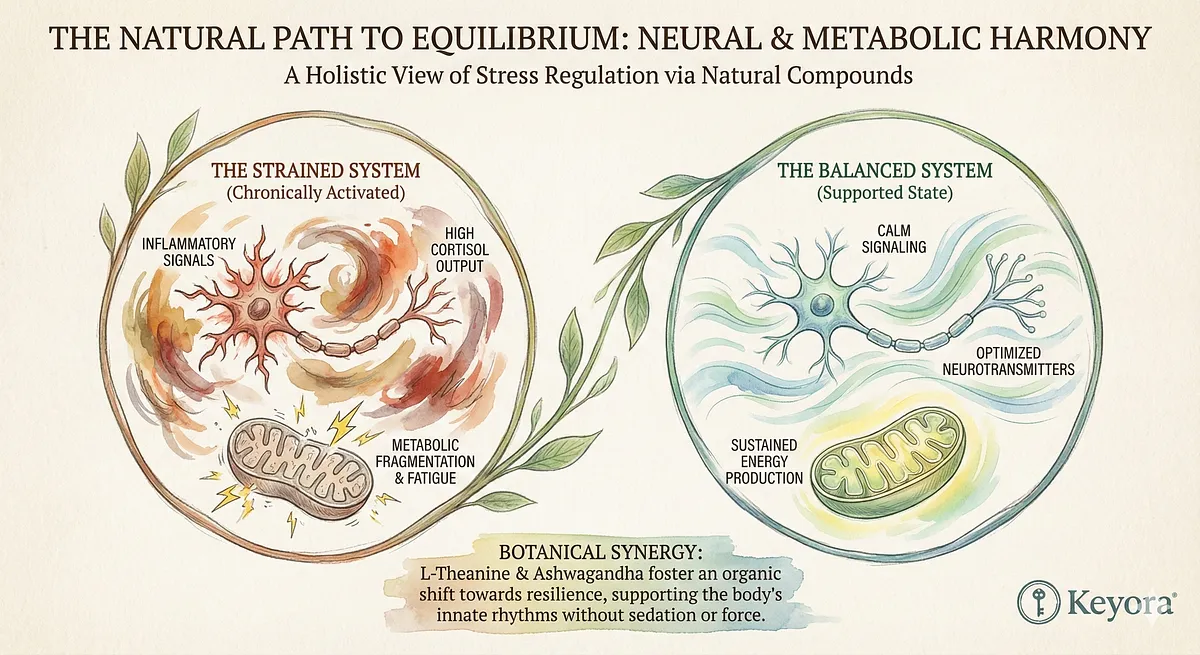 THE NATURAL PATH TO EQUILIBRIUM: NEURAL & METABOLIC HARMONY
A Holistic View of Stress Regulation via Natural Compounds

THE STRAINED SYSTEM
(Chronically Activated)

INFLAMMATORY SIGNALS

HIGH CORTISOL OUTPUT

METABOLIC FRAGMENTATION & FATIGUE

THE BALANCED SYSTEM
(Supported State)

CALM SIGNALING

OPTIMIZED NEUROTRANSMITTERS

SUSTAINED ENERGY PRODUCTION

BOTANICAL SYNERGY:
L-Theanine & Ashwagandha foster an organic shift towards resilience, supporting the body's innate rhythms without sedation or force.

Keyora